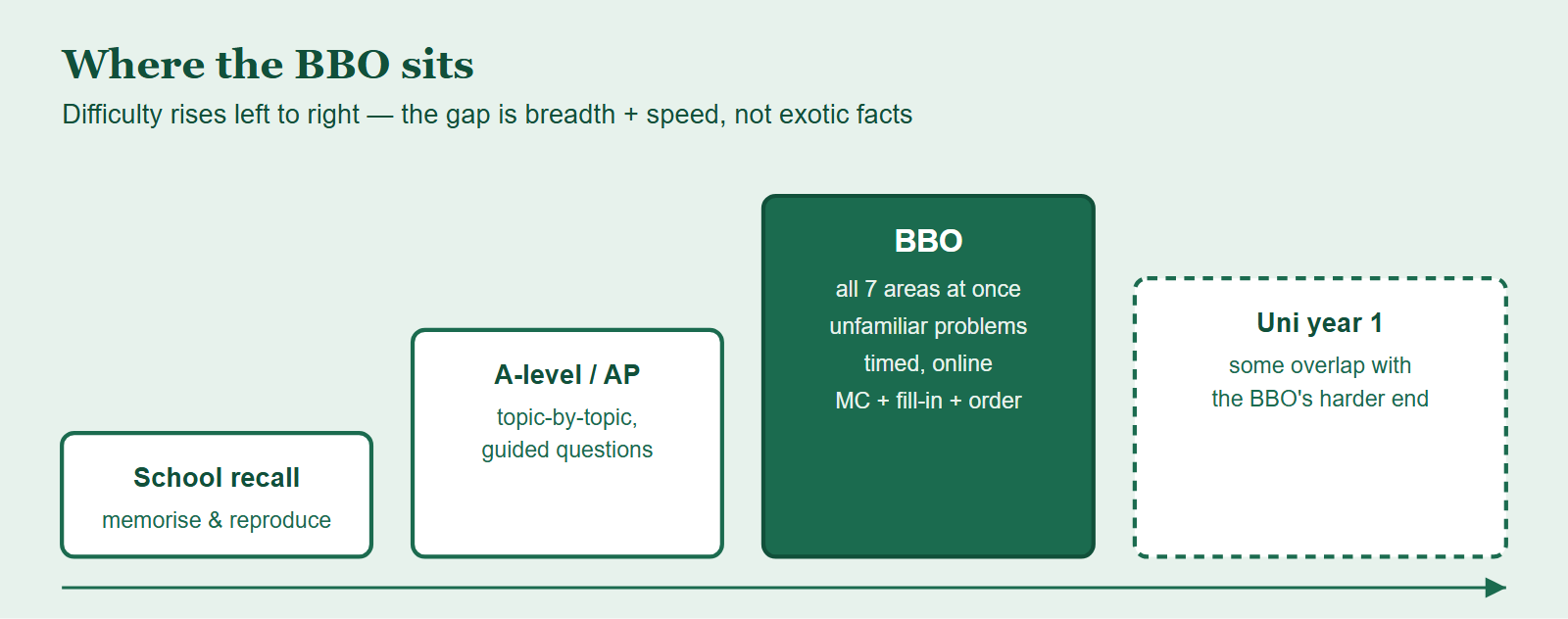 Where the BBO sits

Difficulty rises left to right — the gap is breadth + speed, not exotic facts

School recall
memorise & reproduce

A-level / AP
topic-by-topic, guided questions

BBO
all 7 areas at once
unfamiliar problems
timed, online
MC + fill-in + order

Uni year 1
some overlap with the BBO's harder end